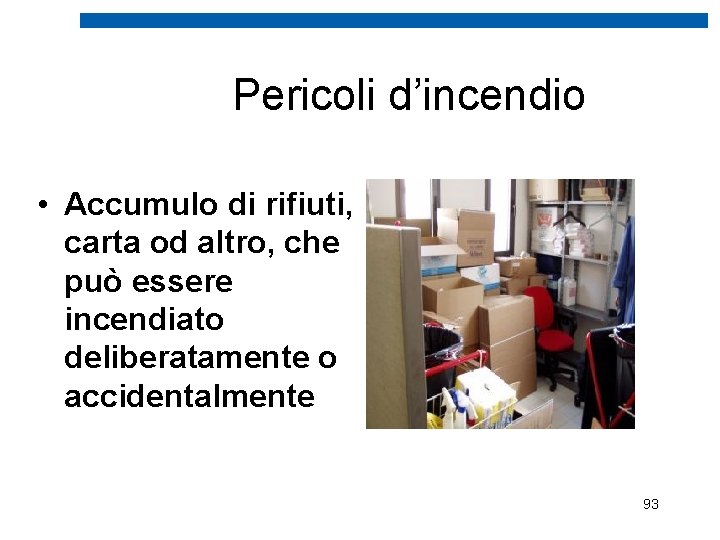 Pericoli d’incendio

• Accumulo di rifiuti, carta od altro, che può essere incendiato deliberatamente o accidentalmente

93